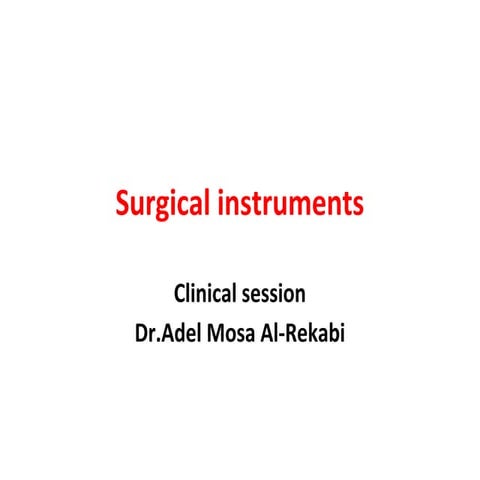 Surgical instruments

Clinical session
Dr.Adel Mosa Al-Rekabi